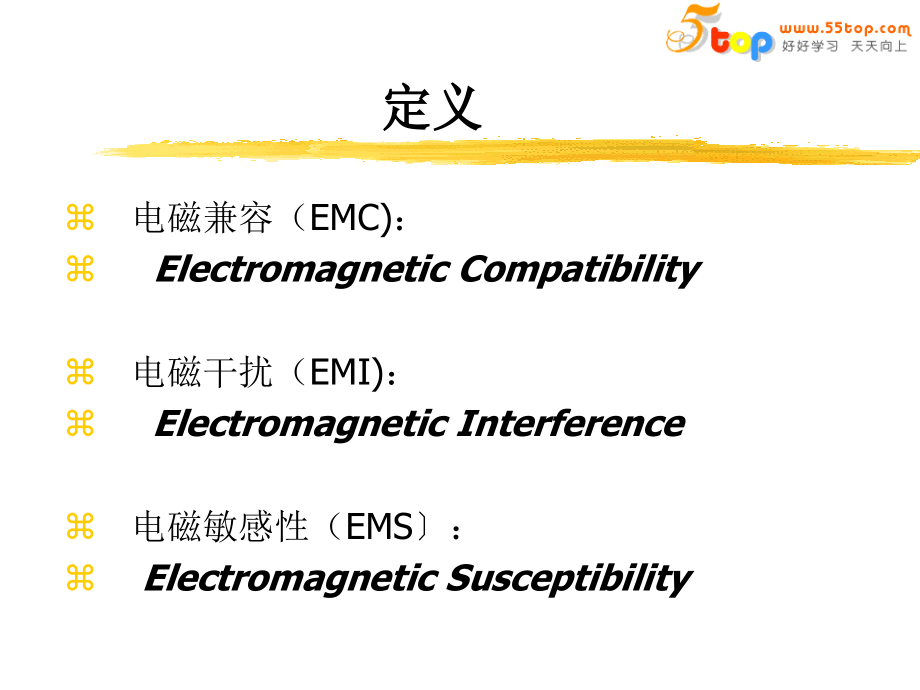 5top www.55top.com 好好学习 天天向上

定义

⌘ 电磁兼容（EMC)：
⌘ Electromagnetic Compatibility

⌘ 电磁干扰（EMI)：
⌘ Electromagnetic Interference

⌘ 电磁敏感性（EMS〕：
⌘ Electromagnetic Susceptibility